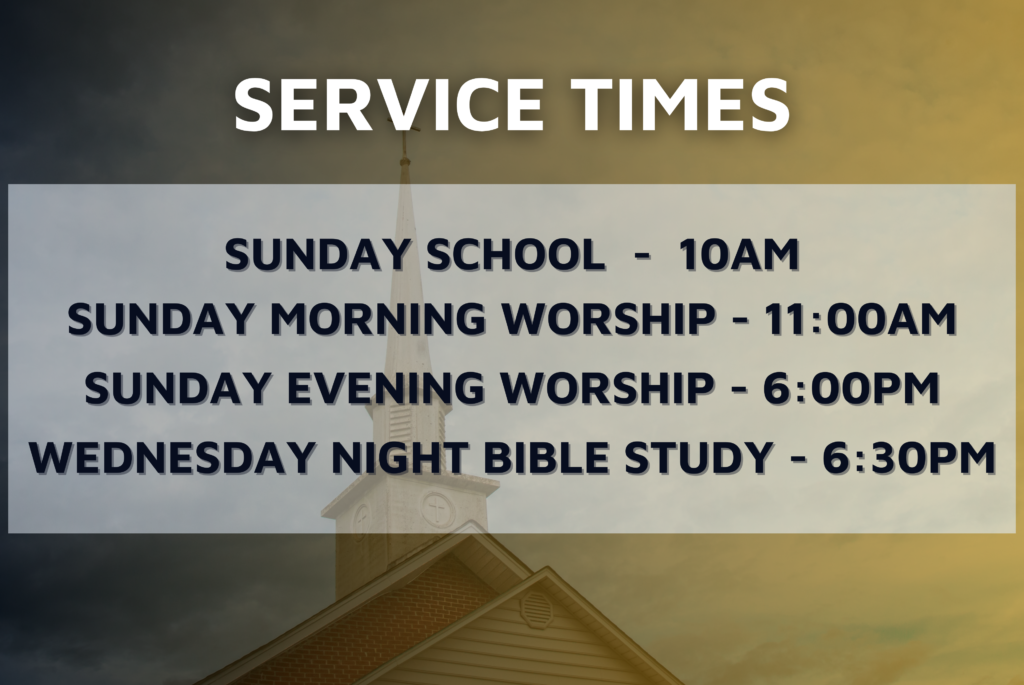 SERVICE TIMES

SUNDAY SCHOOL - 10AM
SUNDAY MORNING WORSHIP - 11:00AM
SUNDAY EVENING WORSHIP - 6:00PM
WEDNESDAY NIGHT BIBLE STUDY - 6:30PM